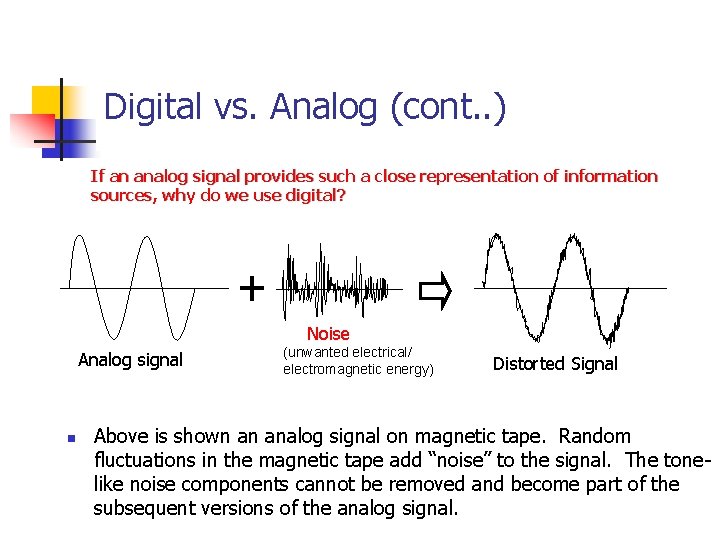 Digital vs. Analog (cont..)

If an analog signal provides such a close representation of information sources, why do we use digital?

Analog signal

+

Noise
(unwanted electrical/ electromagnetic energy)

Distorted Signal

Above is shown an analog signal on magnetic tape. Random fluctuations in the magnetic tape add "noise" to the signal. The tone-like noise components cannot be removed and become part of the subsequent versions of the analog signal.